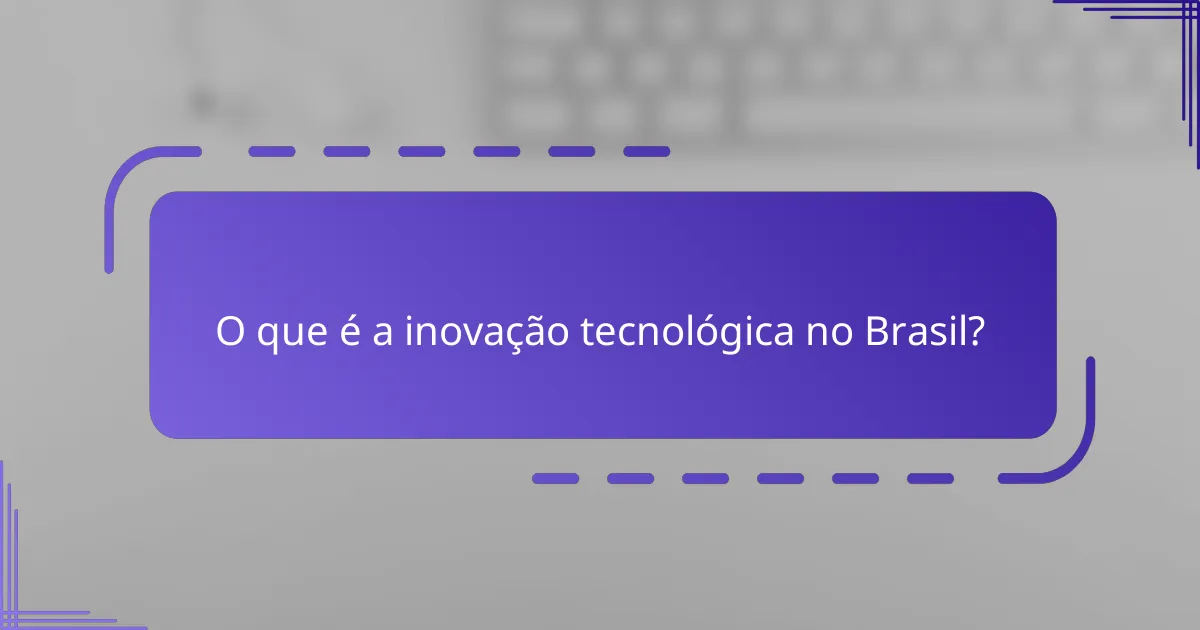 O que é a inovação tecnológica no Brasil?